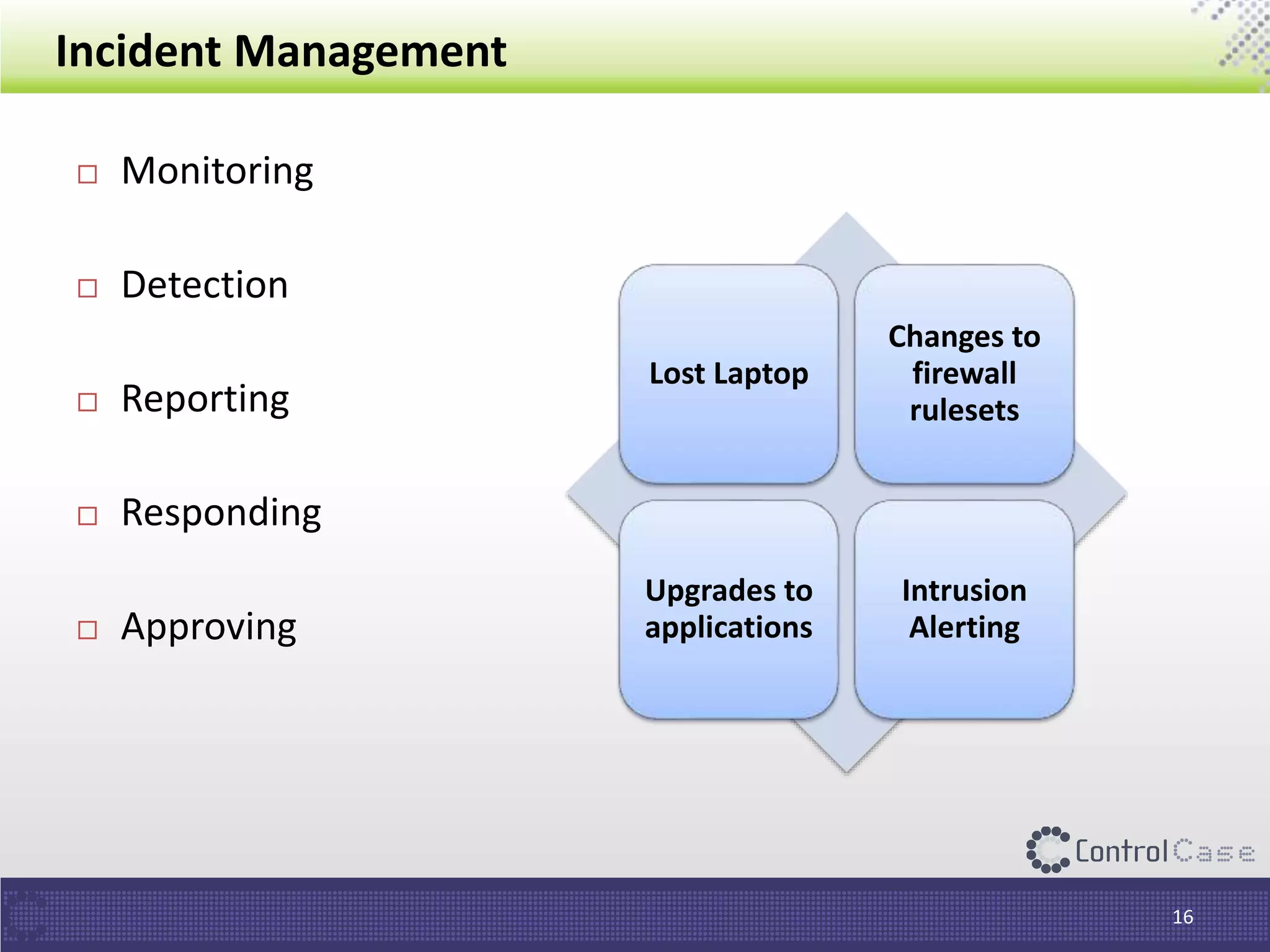 Incident Management

□ Monitoring

□ Detection

□ Reporting

□ Responding

□ Approving

Lost Laptop

Changes to firewall rulesets

Upgrades to applications

Intrusion Alerting

ControlCase

16